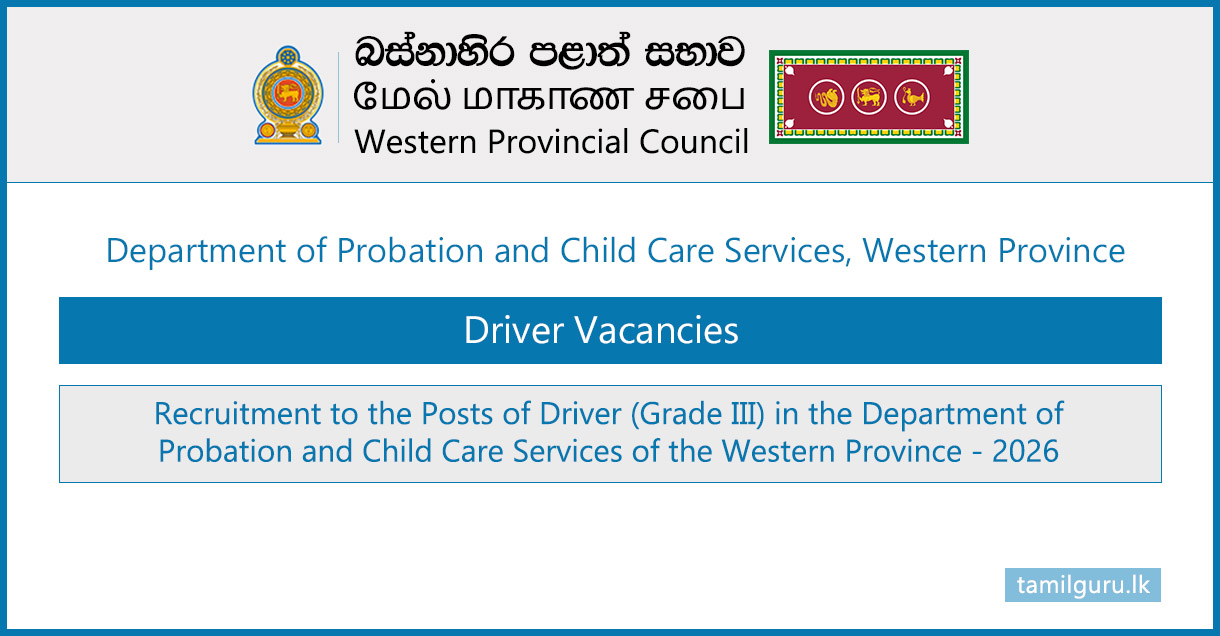 බස්නාහිර පළාත් සභාව
மேல் மாகாண சபை
Western Provincial Council

Department of Probation and Child Care Services, Western Province

Driver Vacancies

Recruitment to the Posts of Driver (Grade III) in the Department of Probation and Child Care Services of the Western Province - 2026

tamilguru.lk